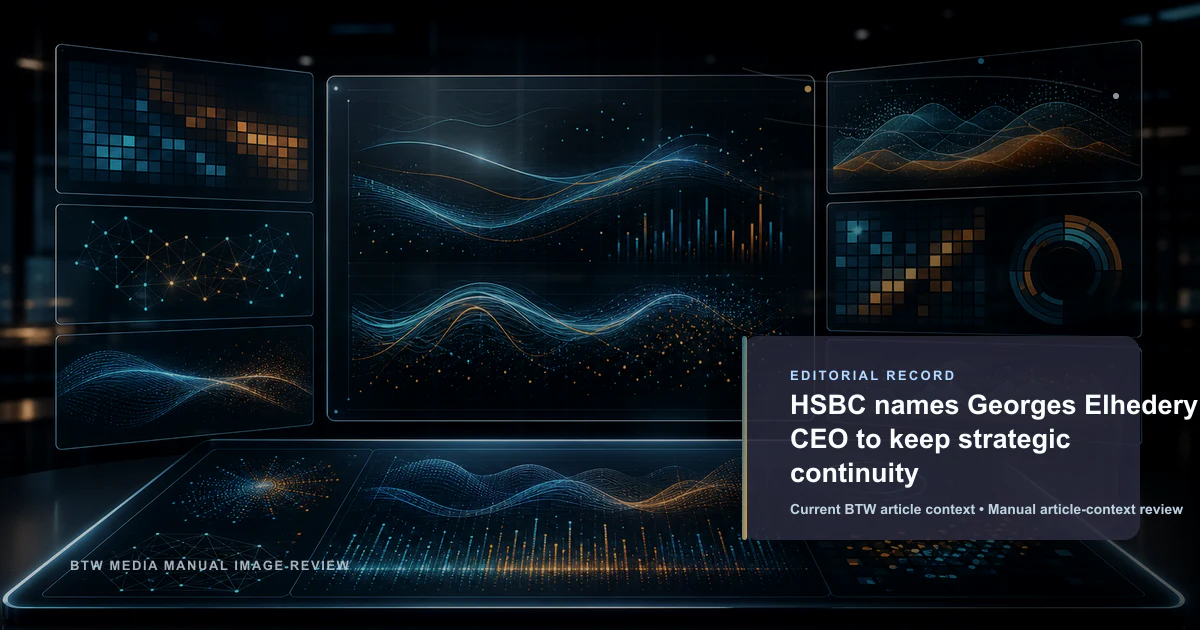 EDITORIAL RECORD

HSBC names Georges Elhedery CEO to keep strategic continuity

Current BTW article context • Manual article-context review

BTW MEDIA MANUAL IMAGE-REVIEW